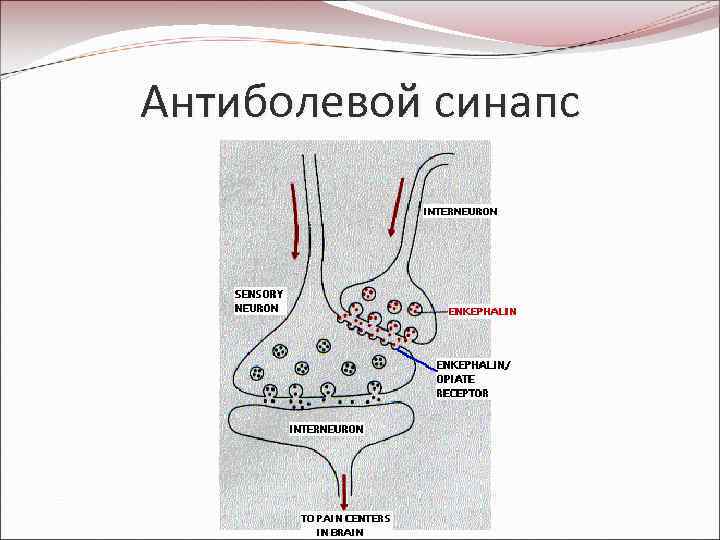 Антиболевой синапс

INTERNEURON

SENSORY NEURON

ENKEPHALIN

ENKEPHALIN/ OPIATE RECEPTOR

INTERNEURON

TO PAIN CENTERS IN BRAIN